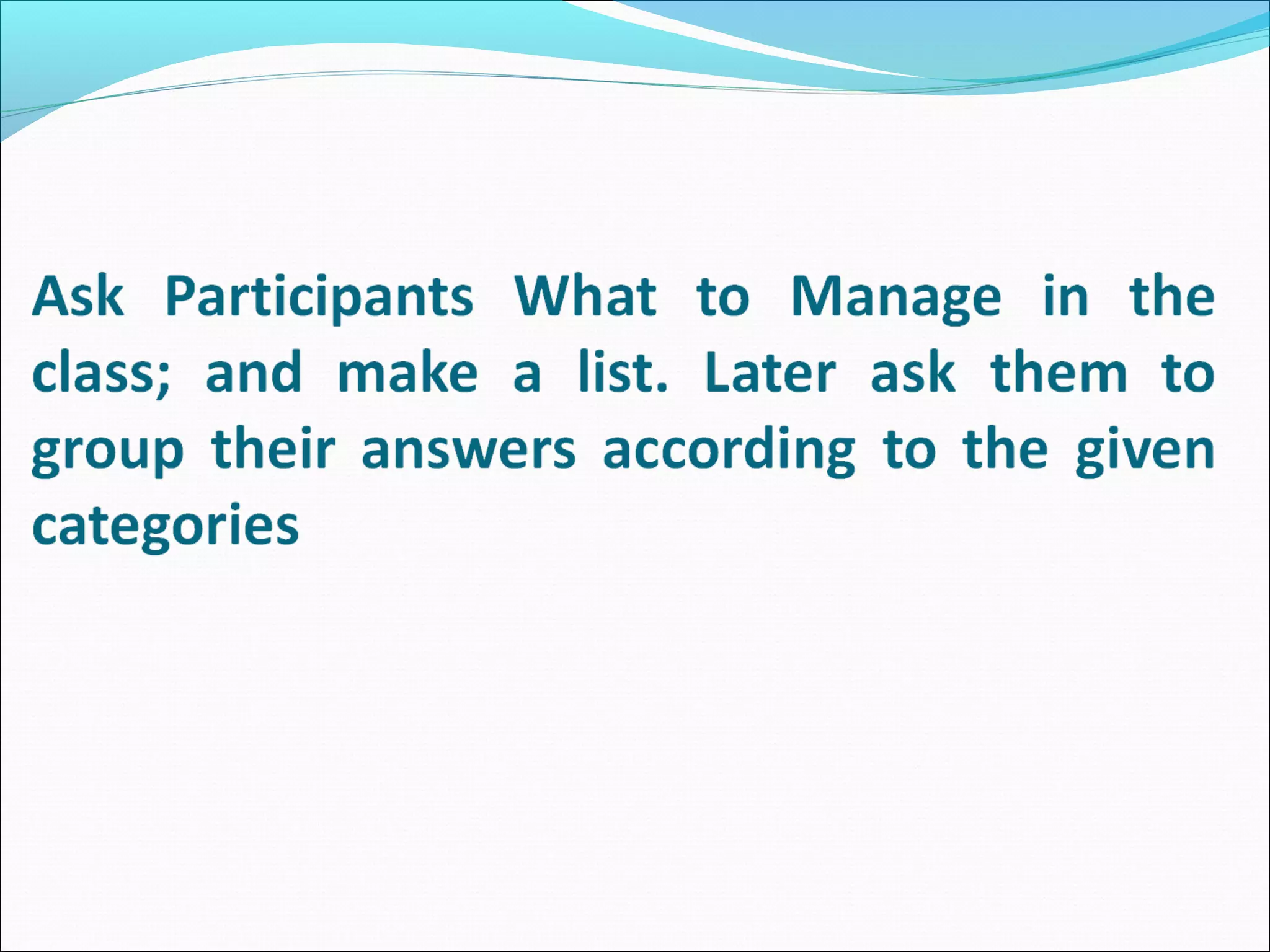 Ask Participants What to Manage in the class; and make a list. Later ask them to group their answers according to the given categories